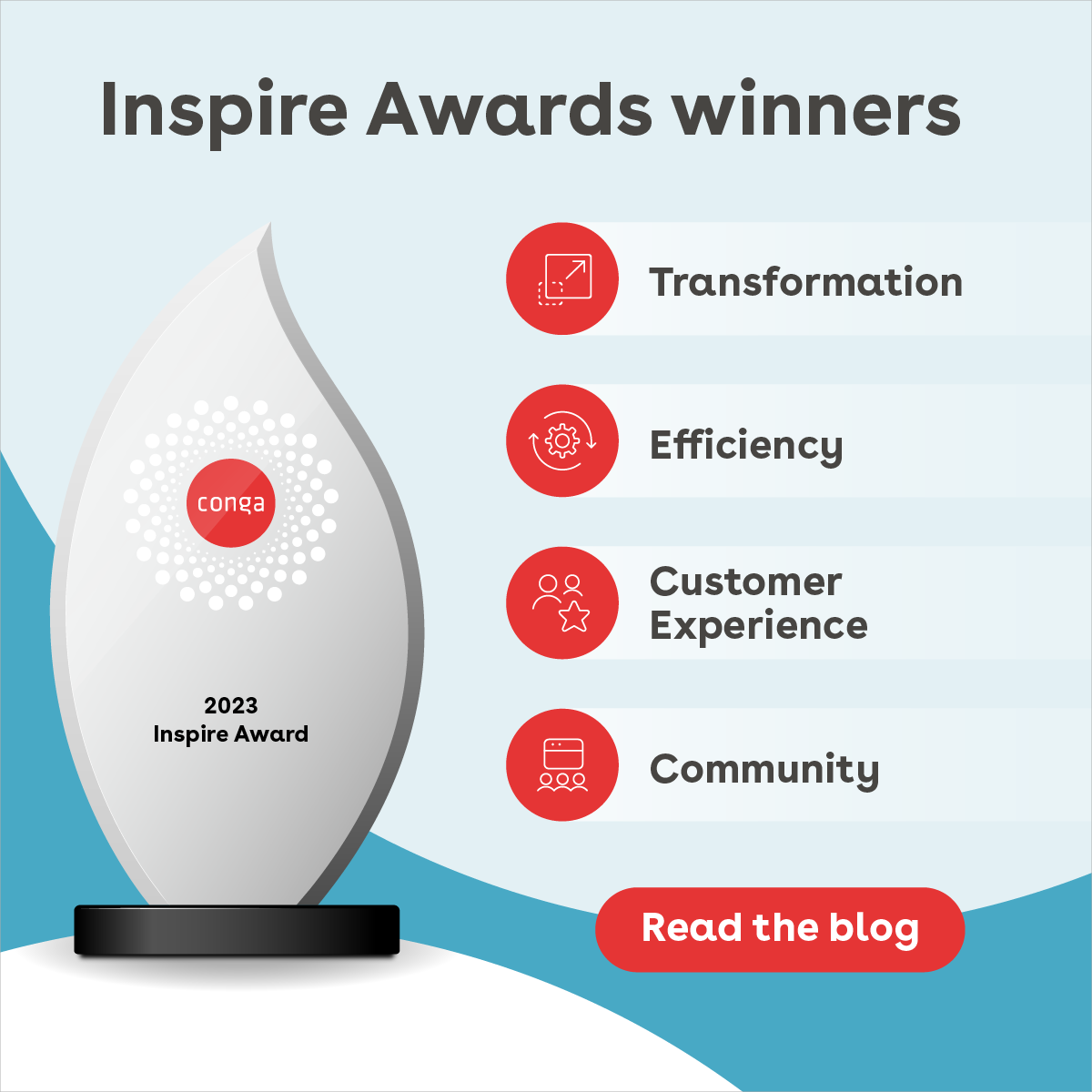 Inspire Awards winners

conga

2023
Inspire Award

Transformation

Efficiency

Customer Experience

Community

Read the blog